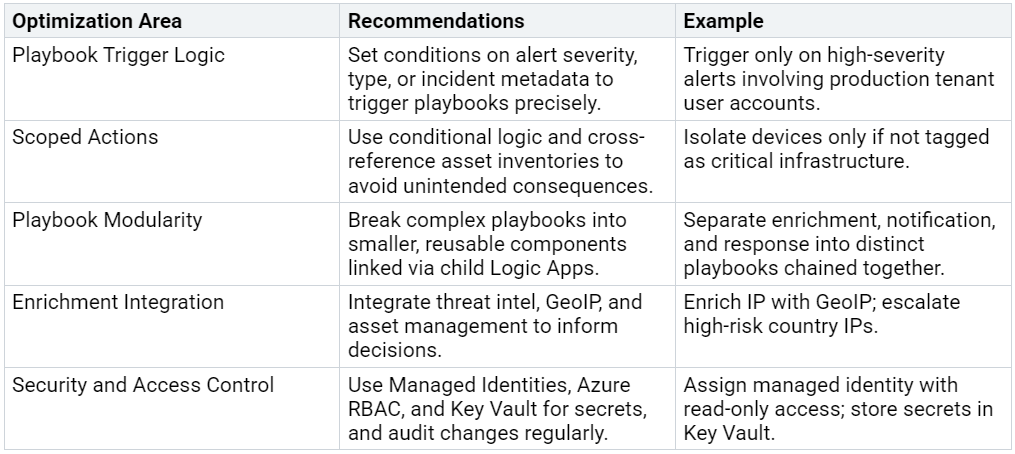 | Optimization Area | Recommendations | Example |
|---|---|---|
| Playbook Trigger Logic | Set conditions on alert severity, type, or incident metadata to trigger playbooks precisely. | Trigger only on high-severity alerts involving production tenant user accounts. |
| Scoped Actions | Use conditional logic and cross-reference asset inventories to avoid unintended consequences. | Isolate devices only if not tagged as critical infrastructure. |
| Playbook Modularity | Break complex playbooks into smaller, reusable components linked via child Logic Apps. | Separate enrichment, notification, and response into distinct playbooks chained together. |
| Enrichment Integration | Integrate threat intel, GeoIP, and asset management to inform decisions. | Enrich IP with GeoIP; escalate high-risk country IPs. |
| Security and Access Control | Use Managed Identities, Azure RBAC, and Key Vault for secrets, and audit changes regularly. | Assign managed identity with read-only access; store secrets in Key Vault. |